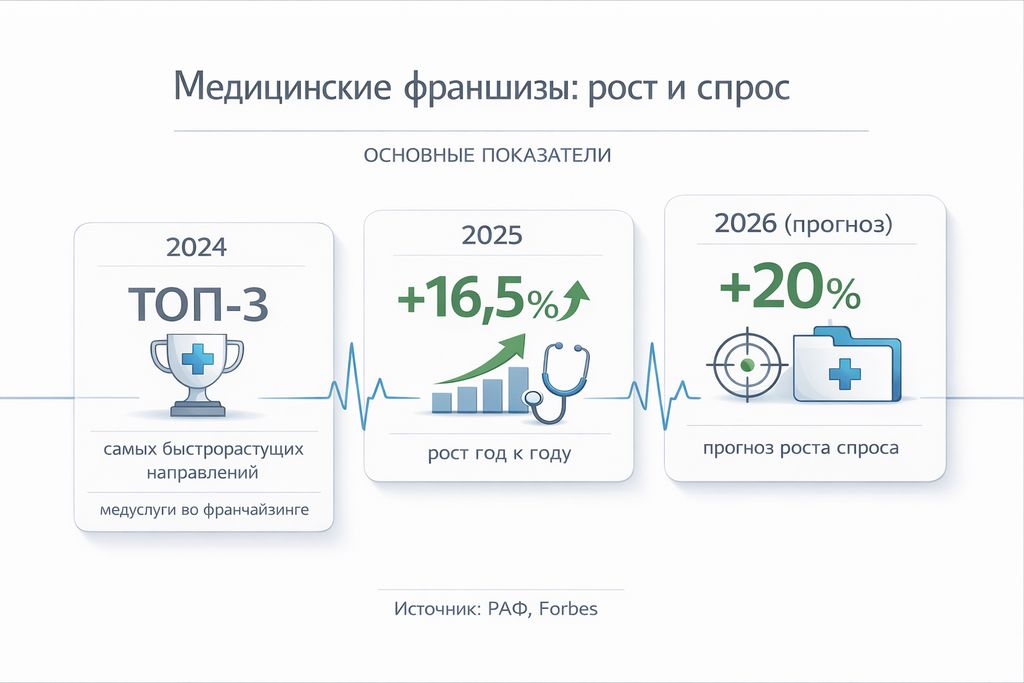 Медицинские франшизы: рост и спрос

ОСНОВНЫЕ ПОКАЗАТЕЛИ

2024

ТОП-3

самых быстрорастущих направлений

медуслуги во франчайзинге

2025

+16,5%

рост год к году

2026 (прогноз)

+20%

прогноз роста спроса

Источник: РАФ, Forbes